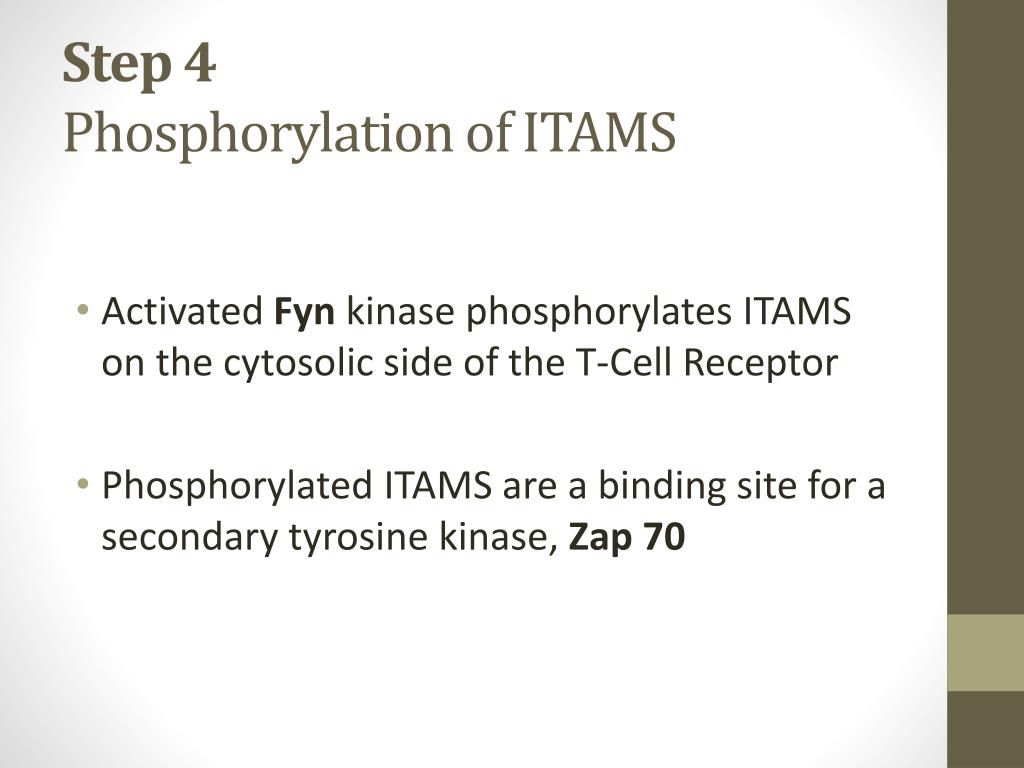 Step 4
Phosphorylation of ITAMS

• Activated Fyn kinase phosphorylates ITAMS on the cytosolic side of the T-Cell Receptor

• Phosphorylated ITAMS are a binding site for a secondary tyrosine kinase, Zap 70